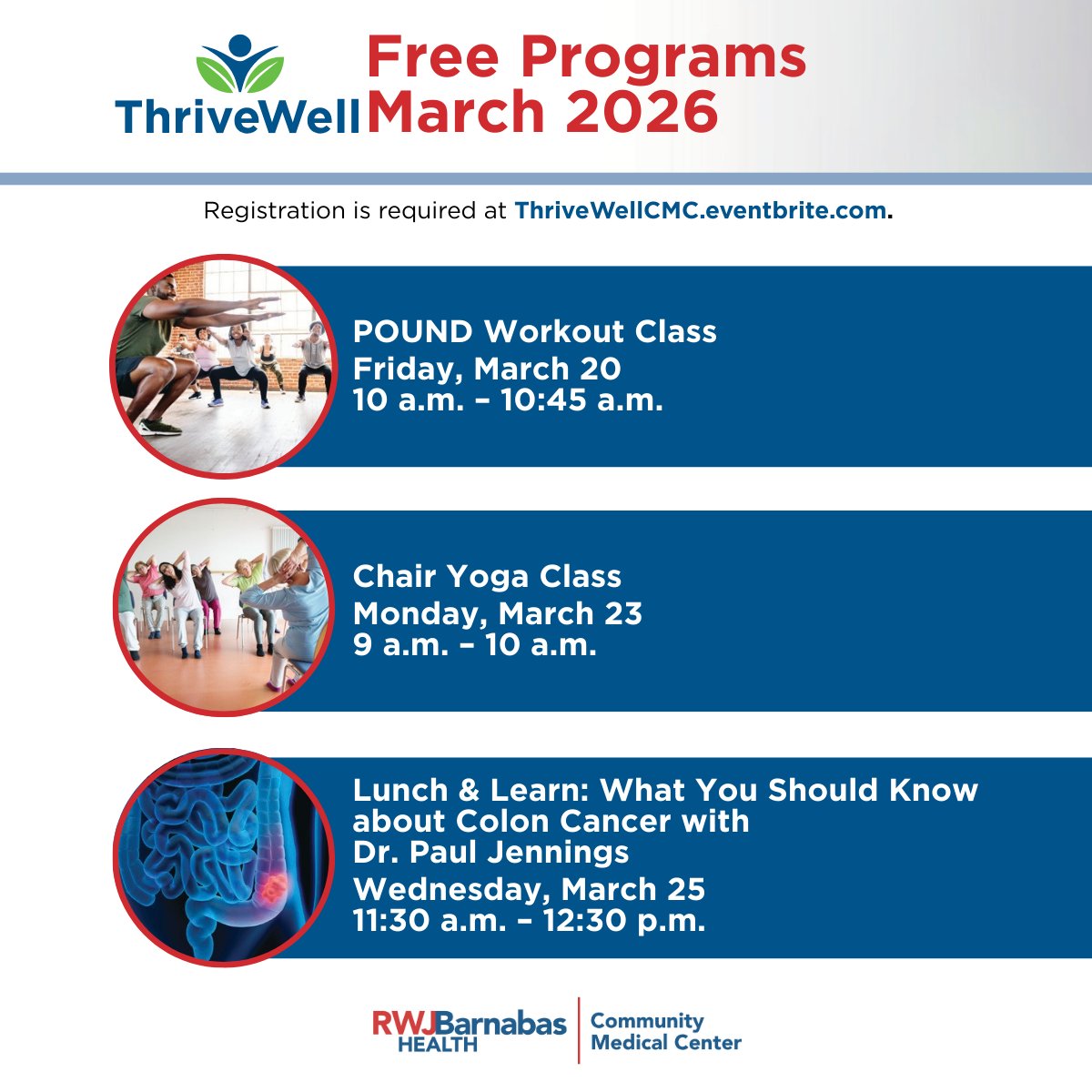 ThriveWell

Free Programs
March 2026

Registration is required at ThriveWellCMC.eventbrite.com.

POUND Workout Class
Friday, March 20
10 a.m. – 10:45 a.m.

Chair Yoga Class
Monday, March 23
9 a.m. – 10 a.m.

Lunch & Learn: What You Should Know about Colon Cancer with Dr. Paul Jennings
Wednesday, March 25
11:30 a.m. – 12:30 p.m.

RWJBarnabas HEALTH
Community Medical Center